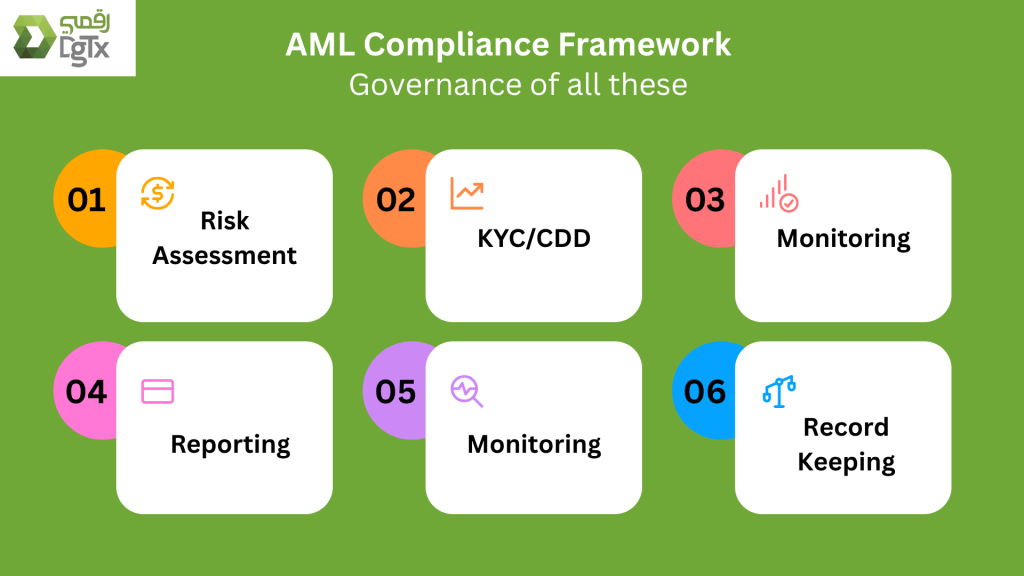 رقمي
DgTx

AML Compliance Framework
Governance of all these

01 Risk Assessment

02 KYC/CDD

03 Monitoring

04 Reporting

05 Monitoring

06 Record Keeping